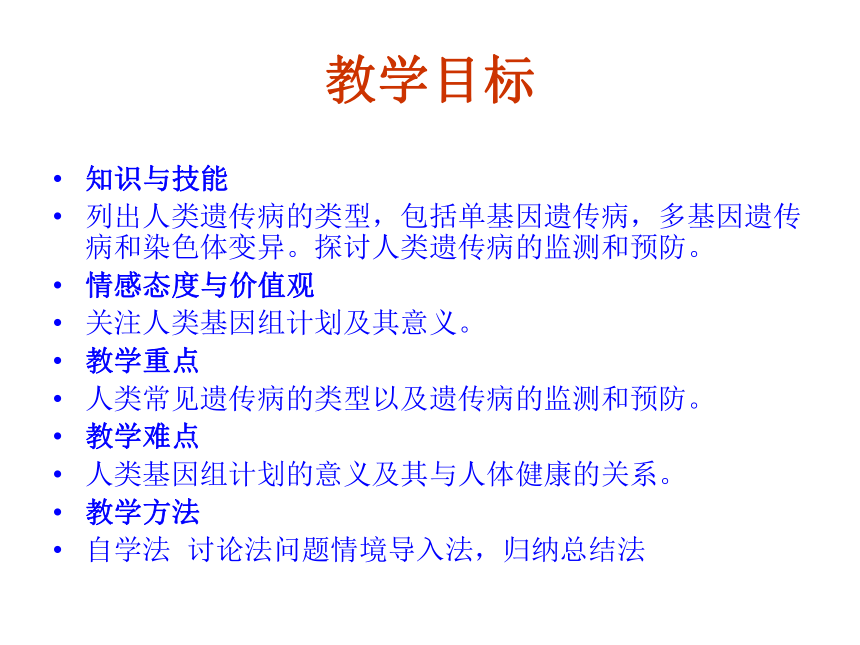 教学目标

• 知识与技能
• 列出人类遗传病的类型，包括单基因遗传病，多基因遗传病和染色体变异。探讨人类遗传病的监测和预防。
• 情感态度与价值观
• 关注人类基因组计划及其意义。
• 教学重点
• 人类常见遗传病的类型以及遗传病的监测和预防。
• 教学难点
• 人类基因组计划的意义及其与人体健康的关系。
• 教学方法
• 自学法 讨论法问题情境导入法，归纳总结法